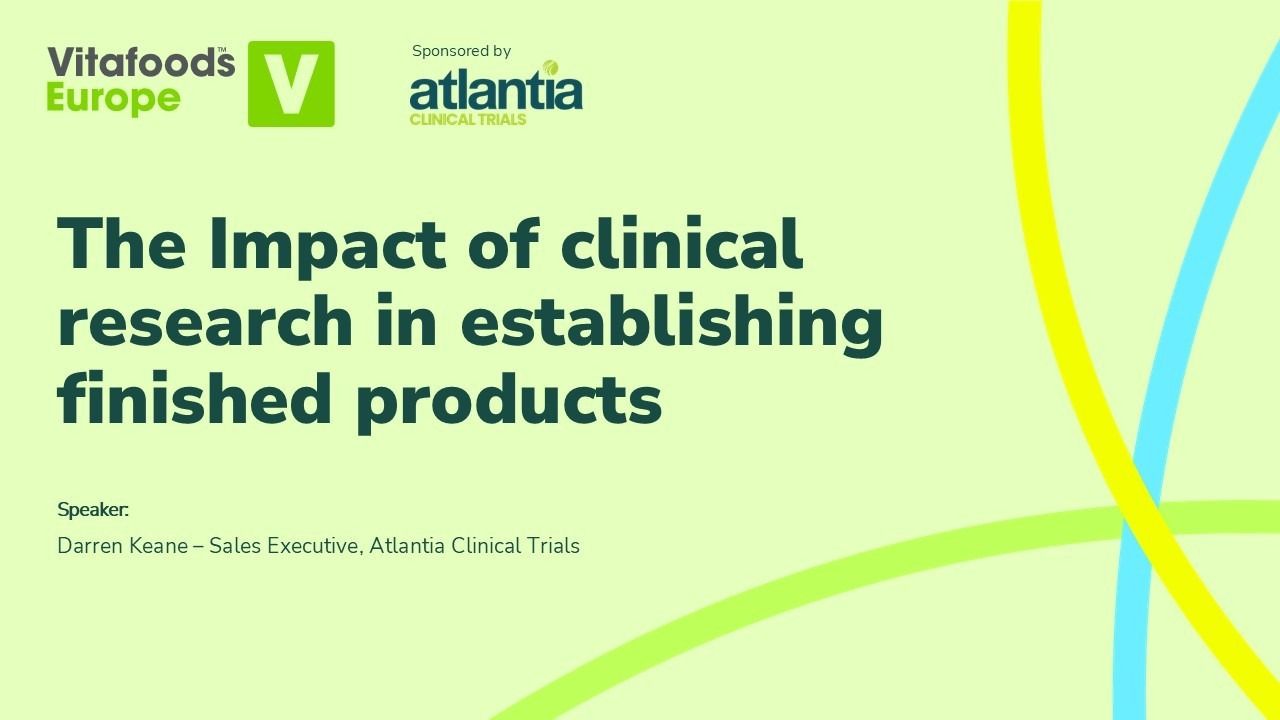 Vitafoods™ Europe V

Sponsored by
atlantia CLINICAL TRIALS

The Impact of clinical research in establishing finished products

Speaker:
Darren Keane – Sales Executive, Atlantia Clinical Trials